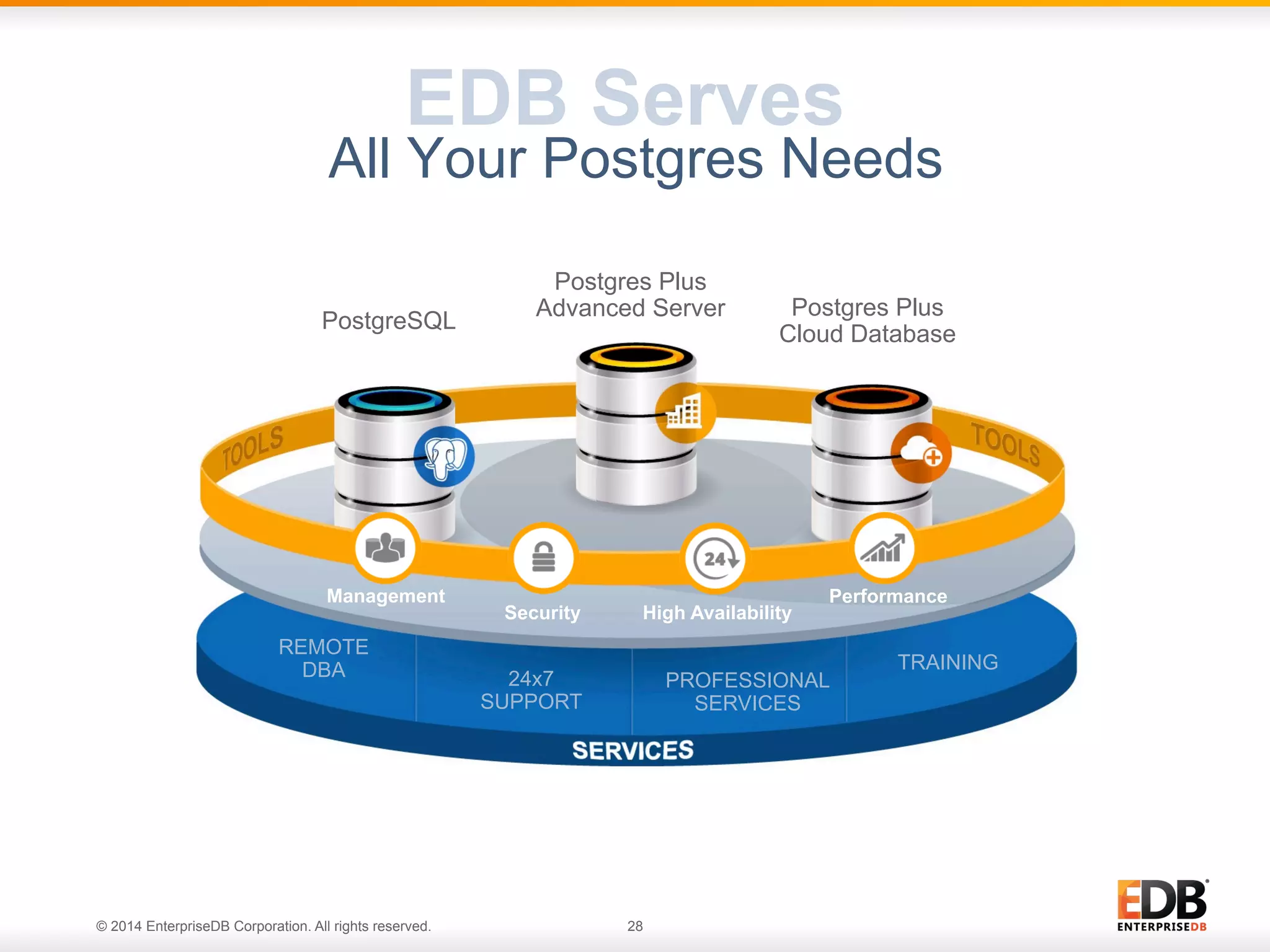 EDB Serves
All Your Postgres Needs

PostgreSQL

Postgres Plus Advanced Server

Postgres Plus Cloud Database

TOOLS

TOOLS

24

Management

Security

High Availability

Performance

REMOTE DBA

24x7 SUPPORT

PROFESSIONAL SERVICES

TRAINING

SERVICES

© 2014 EnterpriseDB Corporation. All rights reserved.

28

EDB
ENTERPRISEDB